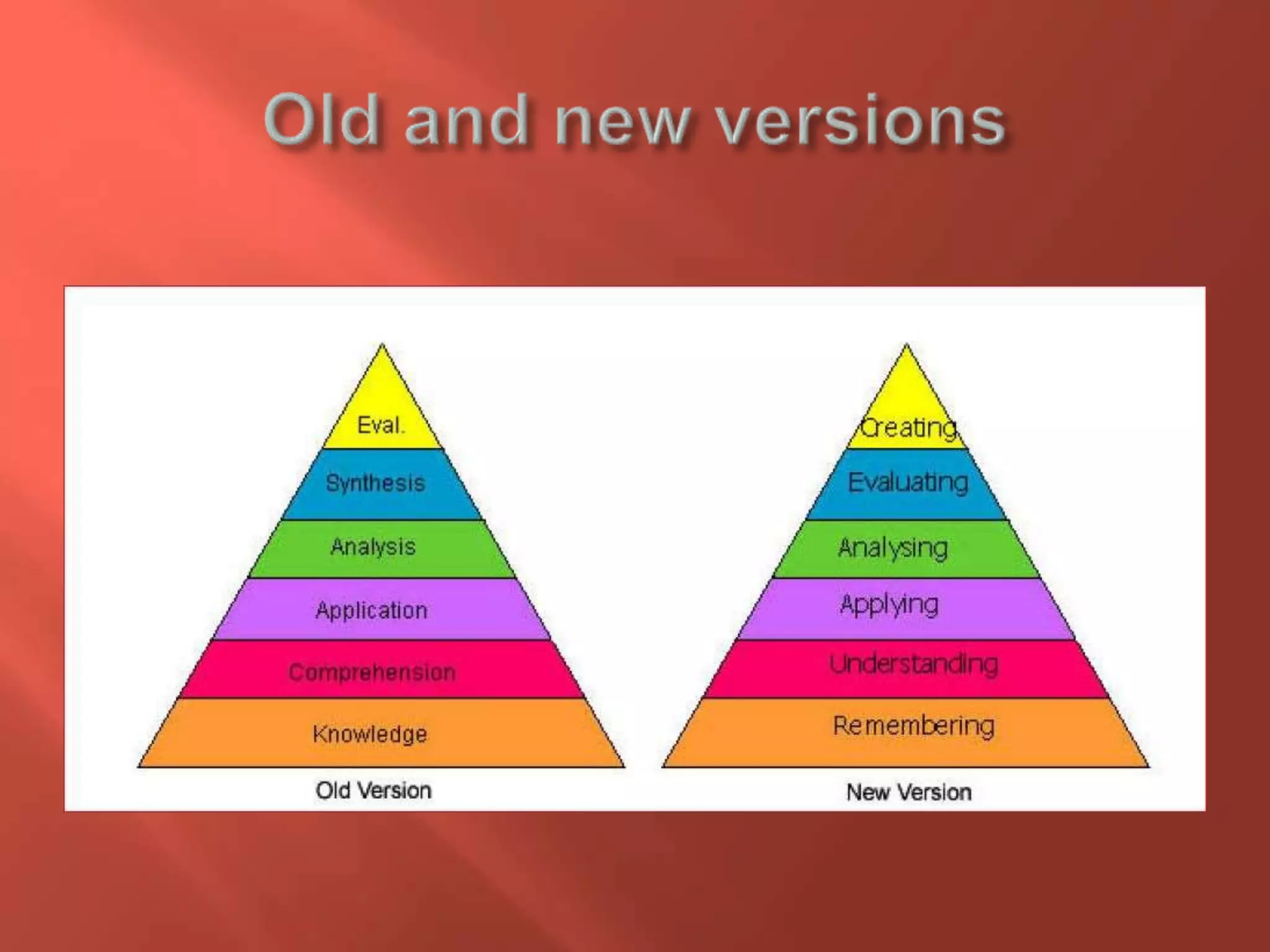 Old and new versions

Eval.

Synthesis

Analysis

Application

Comprehension

Knowledge

Old Version

Creating

Evaluating

Analysing

Applying

Understanding

Remembering

New Version